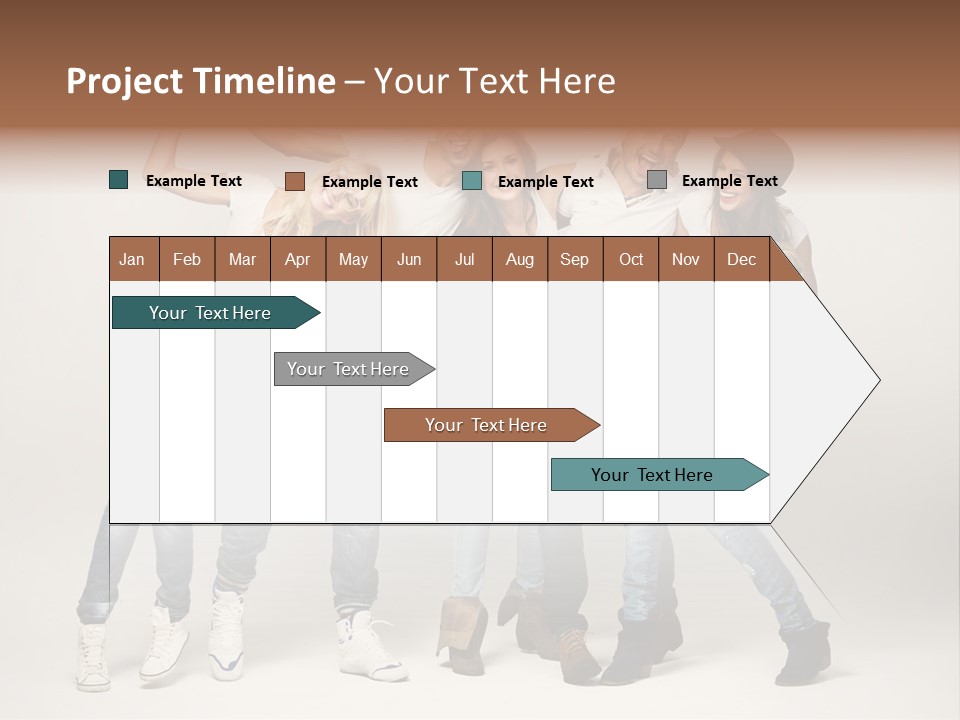 Project Timeline – Your Text Here

Example Text Example Text Example Text Example Text

| Jan | Feb | Mar | Apr | May | Jun | Jul | Aug | Sep | Oct | Nov | Dec |
|---|---|---|---|---|---|---|---|---|---|---|---|

Your Text Here

Your Text Here

Your Text Here

Your Text Here